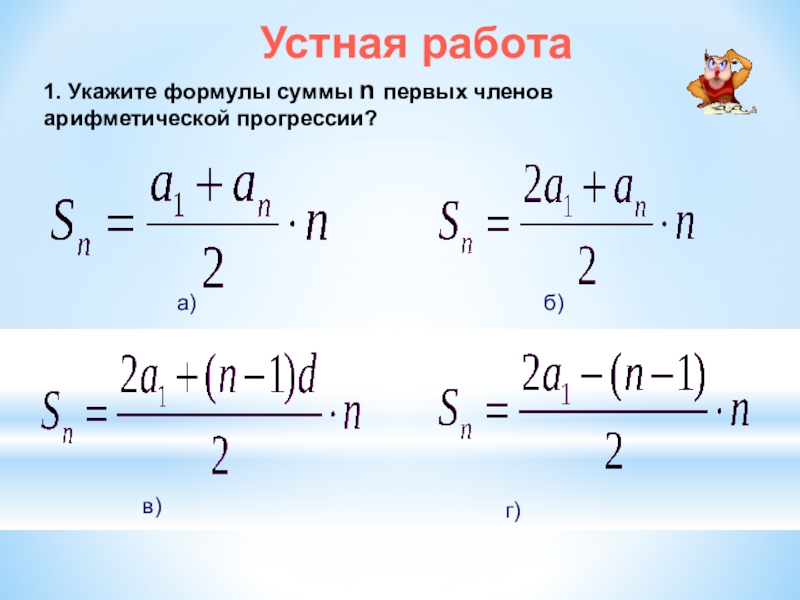 Устная работа

1. Укажите формулы суммы n первых членов арифметической прогрессии?

$S_n = \frac{a_1 + a_n}{2} \cdot n$

а)

$S_n = \frac{2a_1 + a_n}{2} \cdot n$

б)

$S_n = \frac{2a_1 + (n-1)d}{2} \cdot n$

в)

$S_n = \frac{2a_1 - (n-1)}{2} \cdot n$

г)